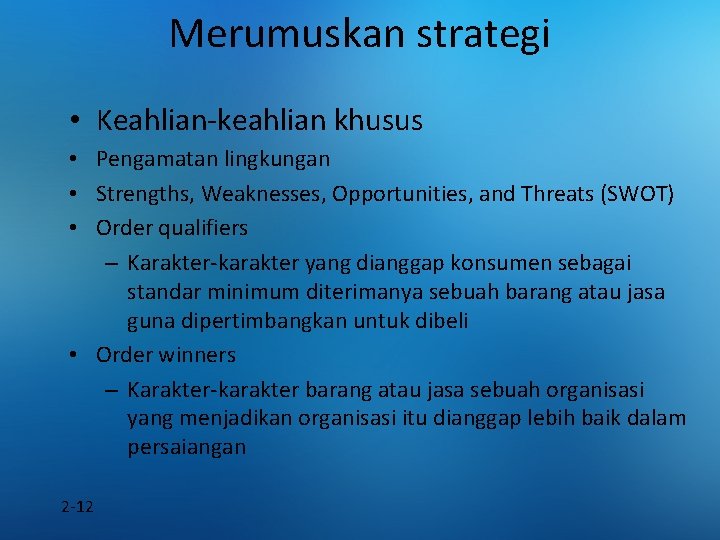 Merumuskan strategi

• Keahlian-keahlian khusus
• Pengamatan lingkungan
• Strengths, Weaknesses, Opportunities, and Threats (SWOT)
• Order qualifiers
– Karakter-karakter yang dianggap konsumen sebagai standar minimum diterimanya sebuah barang atau jasa guna dipertimbangkan untuk dibeli
• Order winners
– Karakter-karakter barang atau jasa sebuah organisasi yang menjadikan organisasi itu dianggap lebih baik dalam persaiangan

2-12